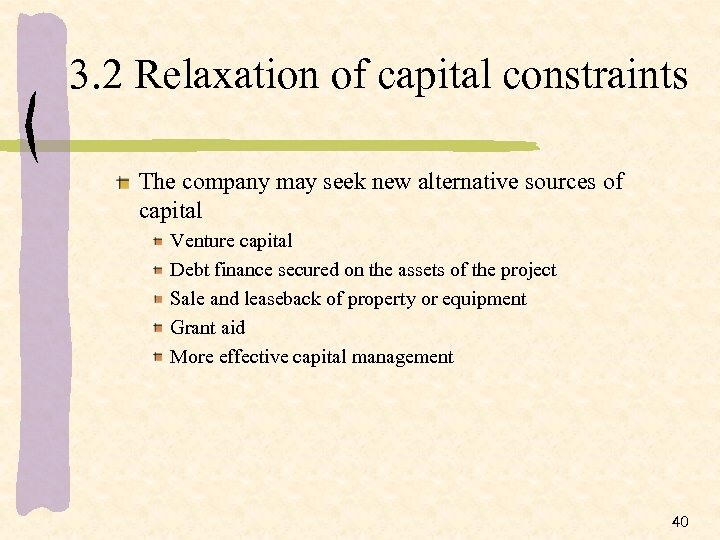 3.2 Relaxation of capital constraints

The company may seek new alternative sources of capital

Venture capital

Debt finance secured on the assets of the project

Sale and leaseback of property or equipment

Grant aid

More effective capital management

40